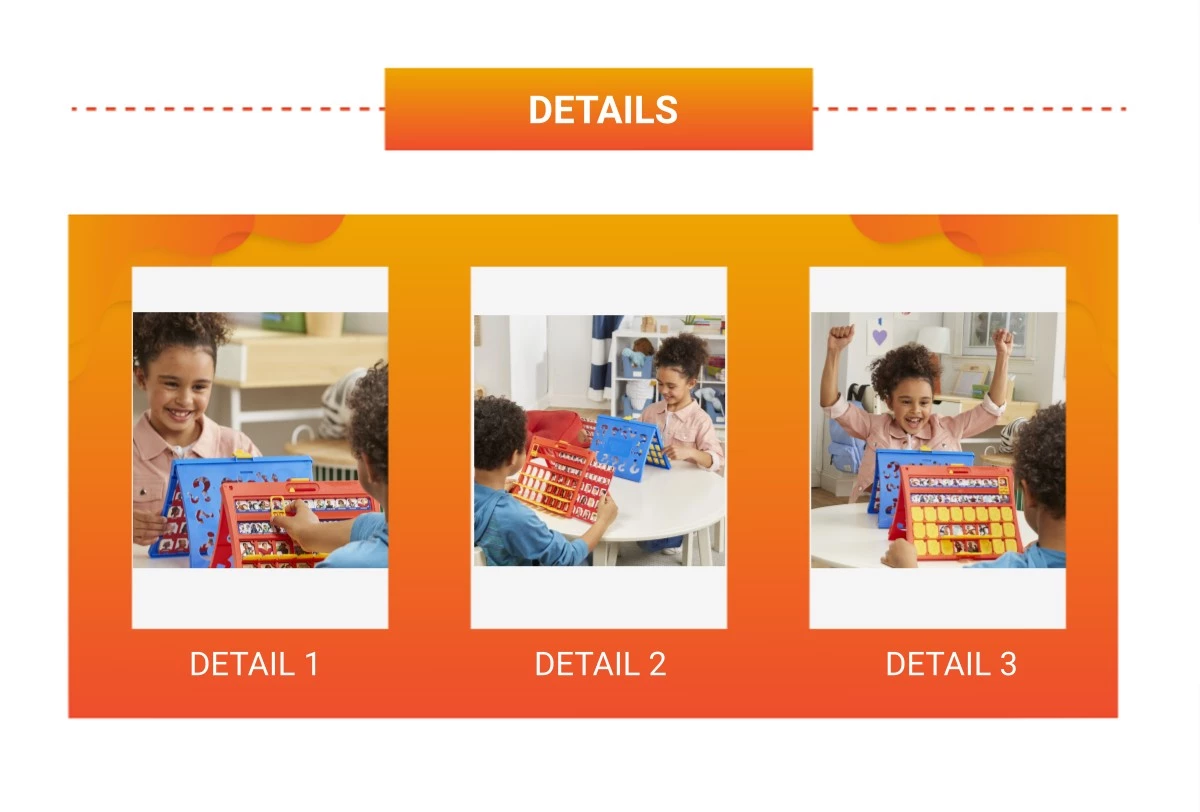 DETAILS

DETAIL 1

DETAIL 2

DETAIL 3